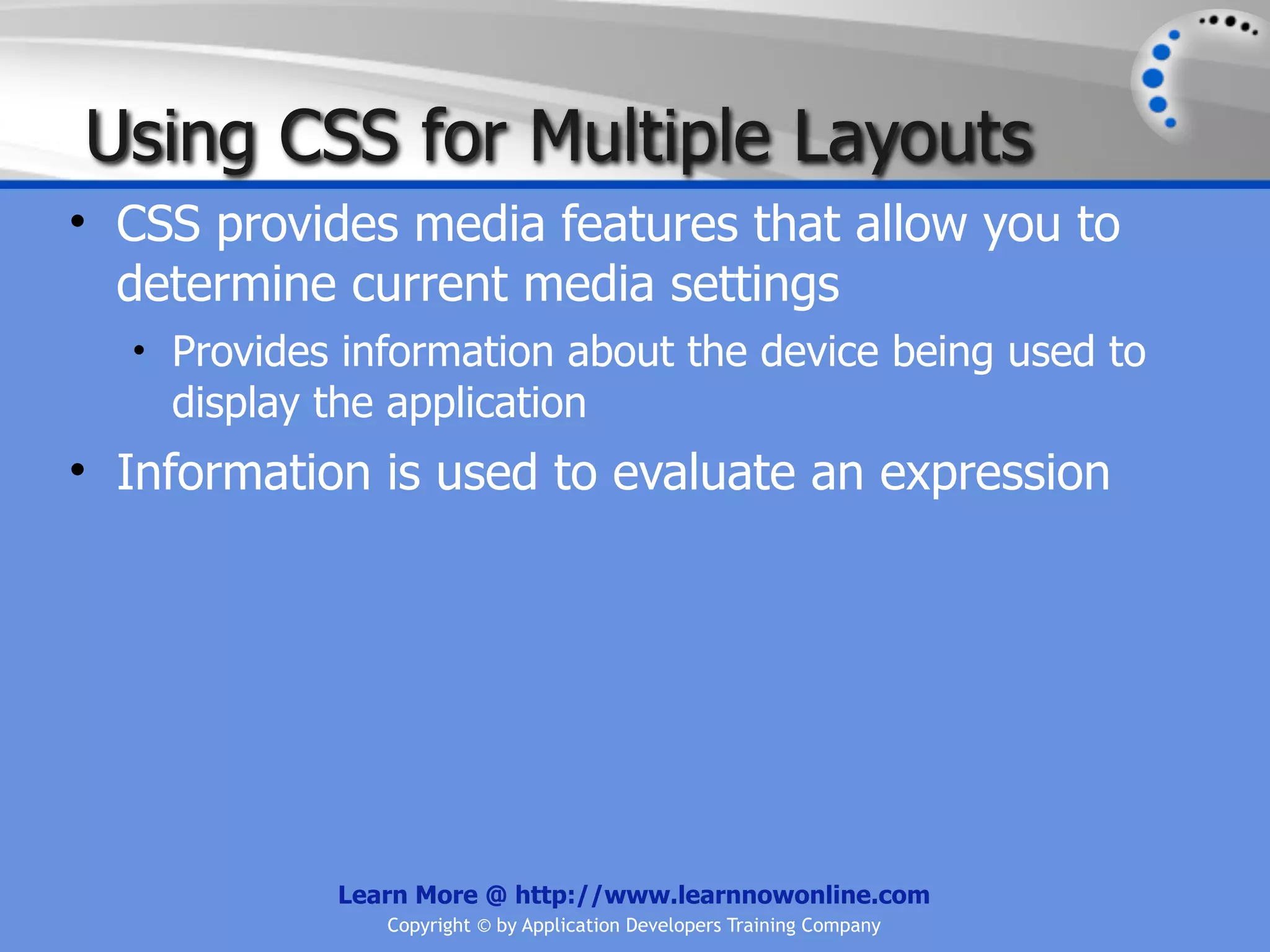 Using CSS for Multiple Layouts

• CSS provides media features that allow you to determine current media settings

• Provides information about the device being used to display the application

• Information is used to evaluate an expression

Learn More @ http://www.learnnowonline.com

Copyright © by Application Developers Training Company